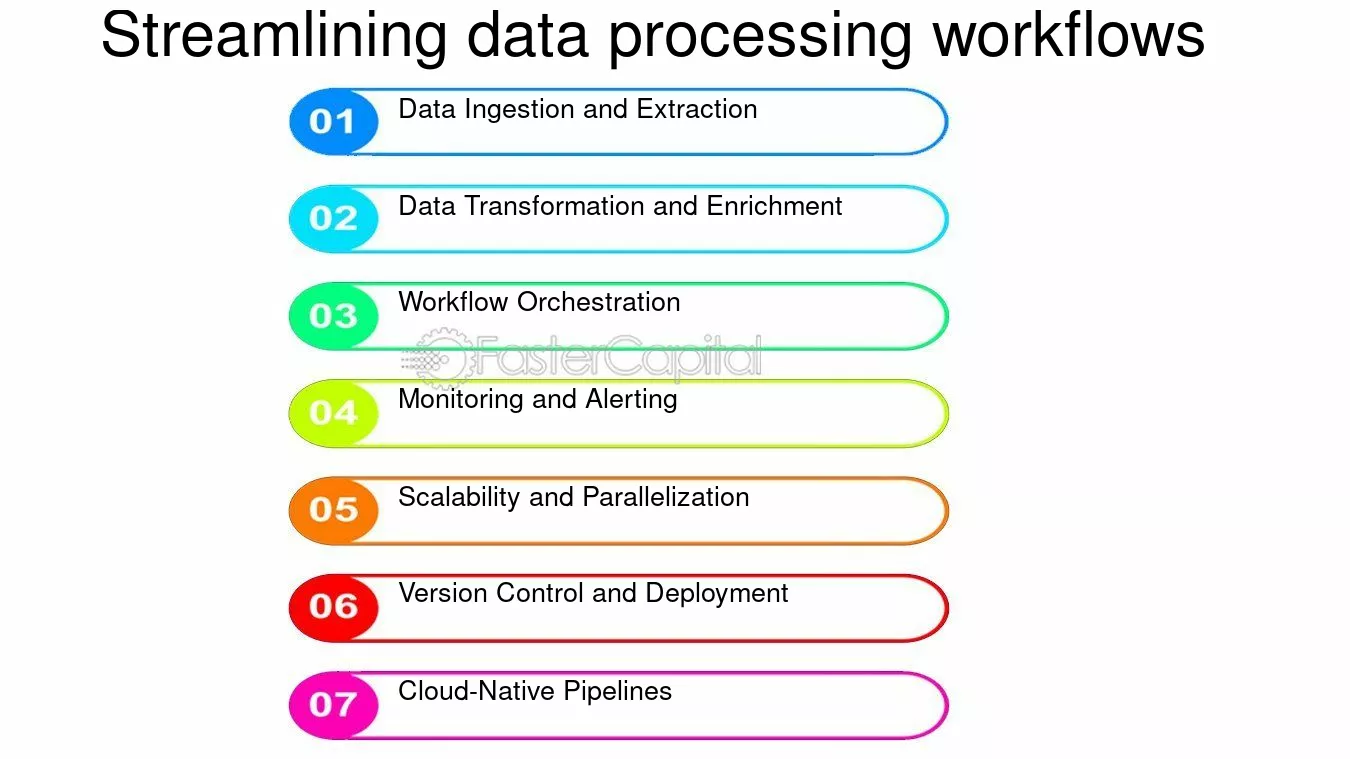 Streamlining data processing workflows

01 Data Ingestion and Extraction

02 Data Transformation and Enrichment

03 Workflow Orchestration

FasterCapital

04 Monitoring and Alerting

05 Scalability and Parallelization

06 Version Control and Deployment

07 Cloud-Native Pipelines